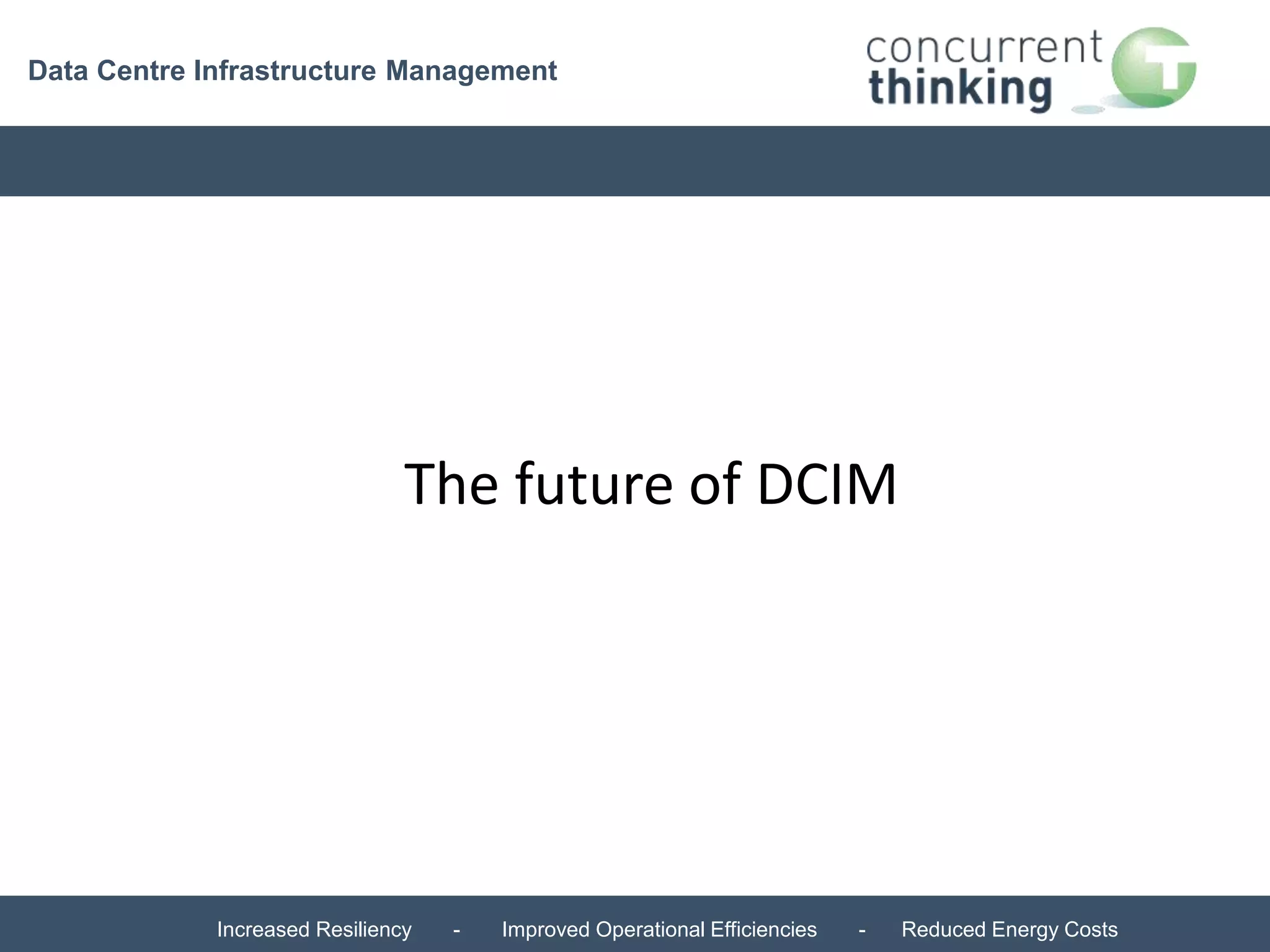 Data Centre Infrastructure Management

concurrent thinking

The future of DCIM

Increased Resiliency - Improved Operational Efficiencies - Reduced Energy Costs